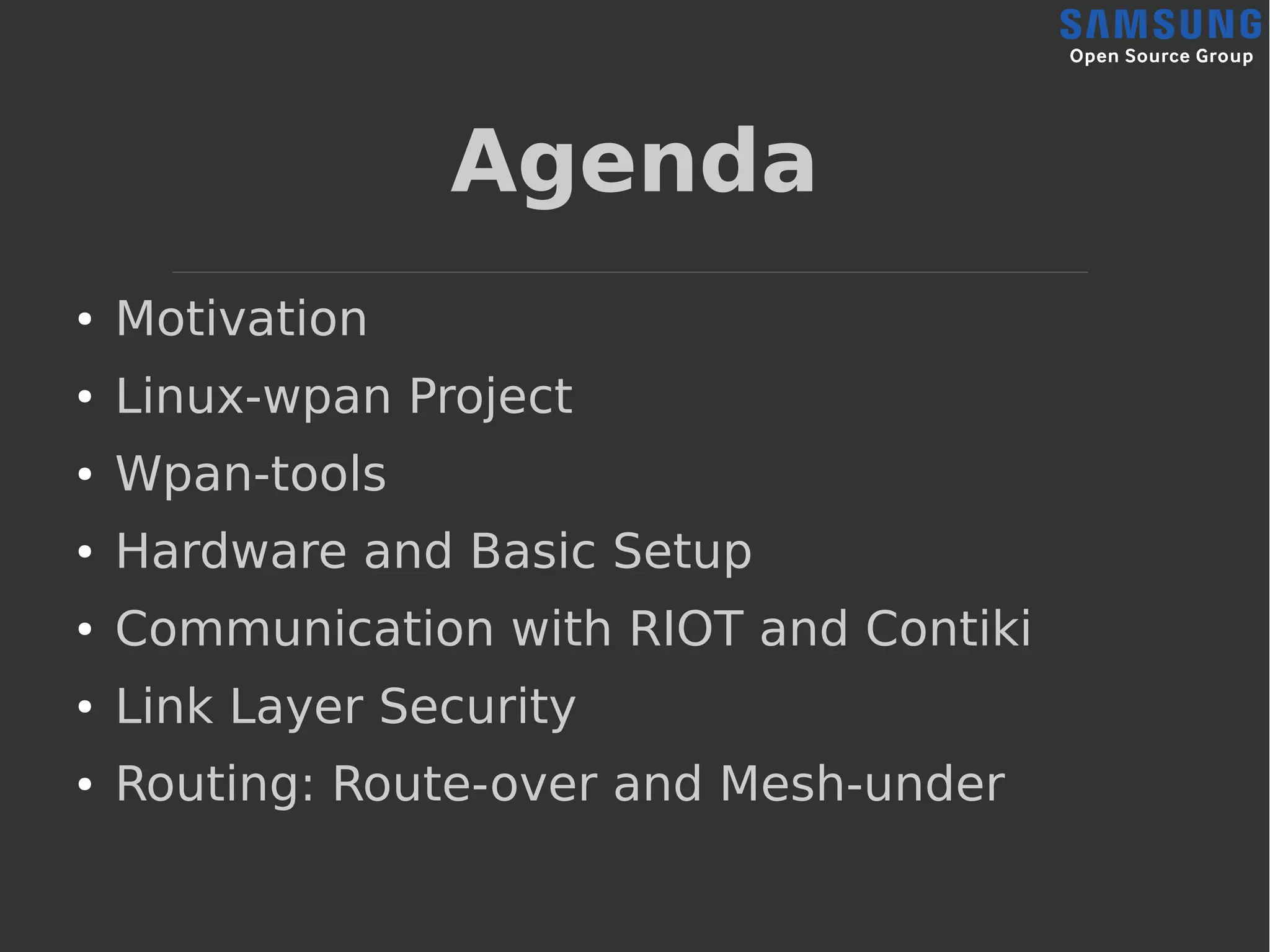 SAMSUNG
Open Source Group

Agenda

• Motivation
• Linux-wpan Project
• Wpan-tools
• Hardware and Basic Setup
• Communication with RIOT and Contiki
• Link Layer Security
• Routing: Route-over and Mesh-under